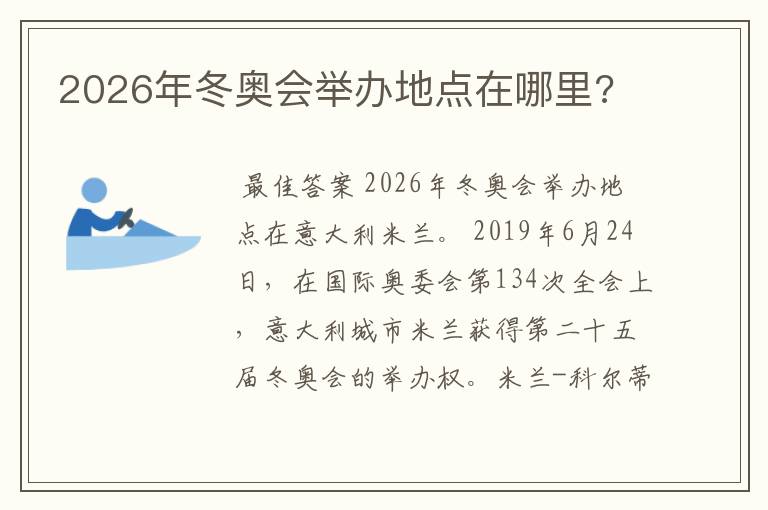 2026年冬奥会举办地点在哪里?

最佳答案 2026年冬奥会举办地点在意大利米兰。 2019年6月24日，在国际奥委会第134次全会上，意大利城市米兰获得第二十五届冬奥会的举办权。米兰-科尔蒂